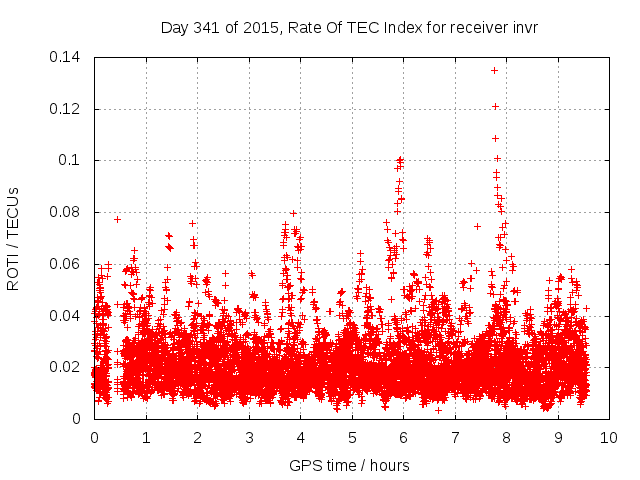 Day 341 of 2015, Rate Of TEC Index for receiver invr

ROTI / TECUs

0.14
0.12
0.1
0.08
0.06
0.04
0.02
0

0 1 2 3 4 5 6 7 8 9 10

GPS time / hours